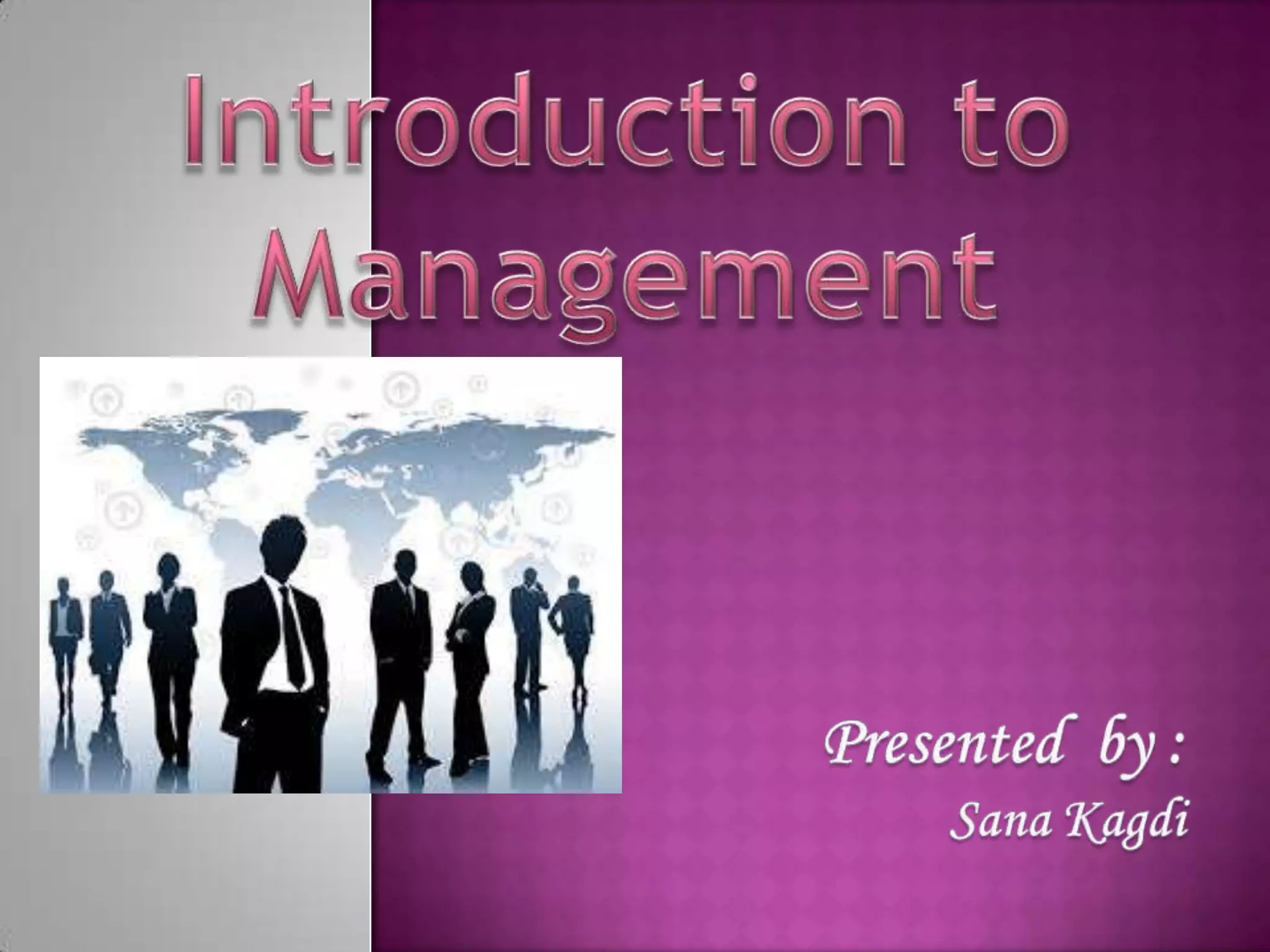 Introduction to Management

Presented by :
Sana Kagdi